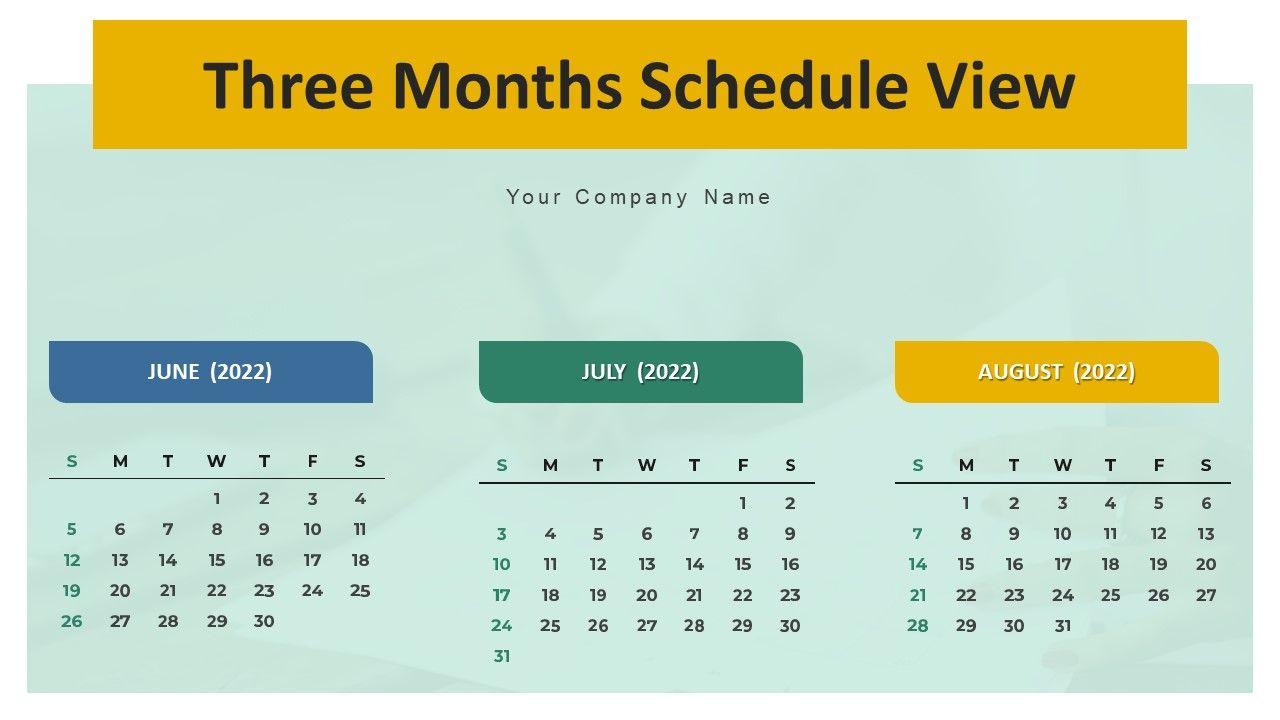 Three Months Schedule View

Your Company Name

JUNE (2022)

| S | M | T | W | T | F | S |
|---|---|---|---|---|---|---|
| | | | 1 | 2 | 3 | 4 |
| 5 | 6 | 7 | 8 | 9 | 10 | 11 |
| 12 | 13 | 14 | 15 | 16 | 17 | 18 |
| 19 | 20 | 21 | 22 | 23 | 24 | 25 |
| 26 | 27 | 28 | 29 | 30 | | |

JULY (2022)

| S | M | T | W | T | F | S |
|---|---|---|---|---|---|---|
| | | | | | 1 | 2 |
| 3 | 4 | 5 | 6 | 7 | 8 | 9 |
| 10 | 11 | 12 | 13 | 14 | 15 | 16 |
| 17 | 18 | 19 | 20 | 21 | 22 | 23 |
| 24 | 25 | 26 | 27 | 28 | 29 | 30 |
| 31 | | | | | | |

AUGUST (2022)

| S | M | T | W | T | F | S |
|---|---|---|---|---|---|---|
| | 1 | 2 | 3 | 4 | 5 | 6 |
| 7 | 8 | 9 | 10 | 11 | 12 | 13 |
| 14 | 15 | 16 | 17 | 18 | 19 | 20 |
| 21 | 22 | 23 | 24 | 25 | 26 | 27 |
| 28 | 29 | 30 | 31 | | | |